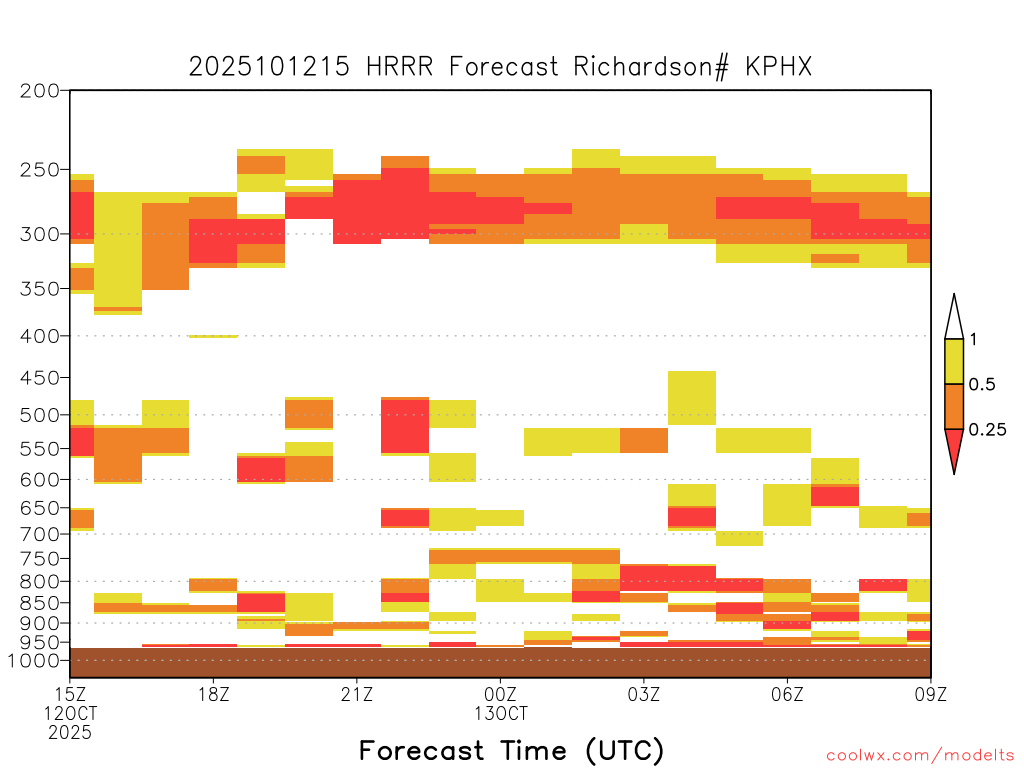 2025101215 HRRR Forecast Richardson# KPHX

200
250
300
350
400
450
500
550
600
650
700
750
800
850
900
950
1000

1
0.5
0.25

15Z
12OCT
2025
18Z
21Z
00Z
13OCT
03Z
06Z
09Z

Forecast Time (UTC)

coolwx.com/modelts